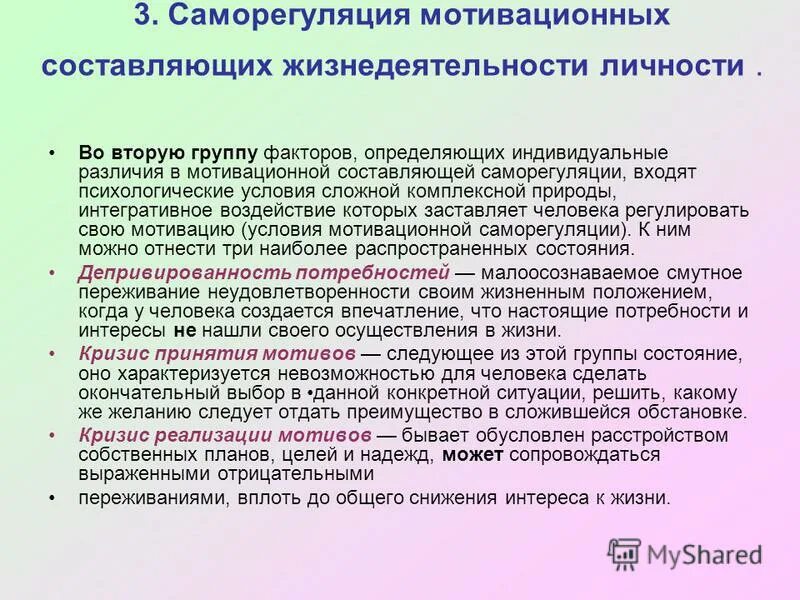 3. Саморегуляция мотивационных составляющих жизнедеятельности личности .

• Во вторую группу факторов, определяющих индивидуальные различия в мотивационной составляющей саморегуляции, входят психологические условия сложной комплексной природы, интегративное воздействие которых заставляет человека регулировать свою мотивацию (условия мотивационной саморегуляции). К ним можно отнести три наиболее распространенных состояния.

• Депривированность потребностей — малоосознаваемое смутное переживание неудовлетворенности своим жизненным положением, когда у человека создается впечатление, что настоящие потребности и интересы не нашли своего осуществления в жизни.

• Кризис принятия мотивов — следующее из этой группы состояние, оно характеризуется невозможностью для человека сделать окончательный выбор в •данной конкретной ситуации, решить, какому же желанию следует отдать преимущество в сложившейся обстановке.

• Кризис реализации мотивов — бывает обусловлен расстройством собственных планов, целей и надежд, может сопровождаться выраженными отрицательными

• переживаниями, вплоть до общего снижения интереса к жизни.

MyShared